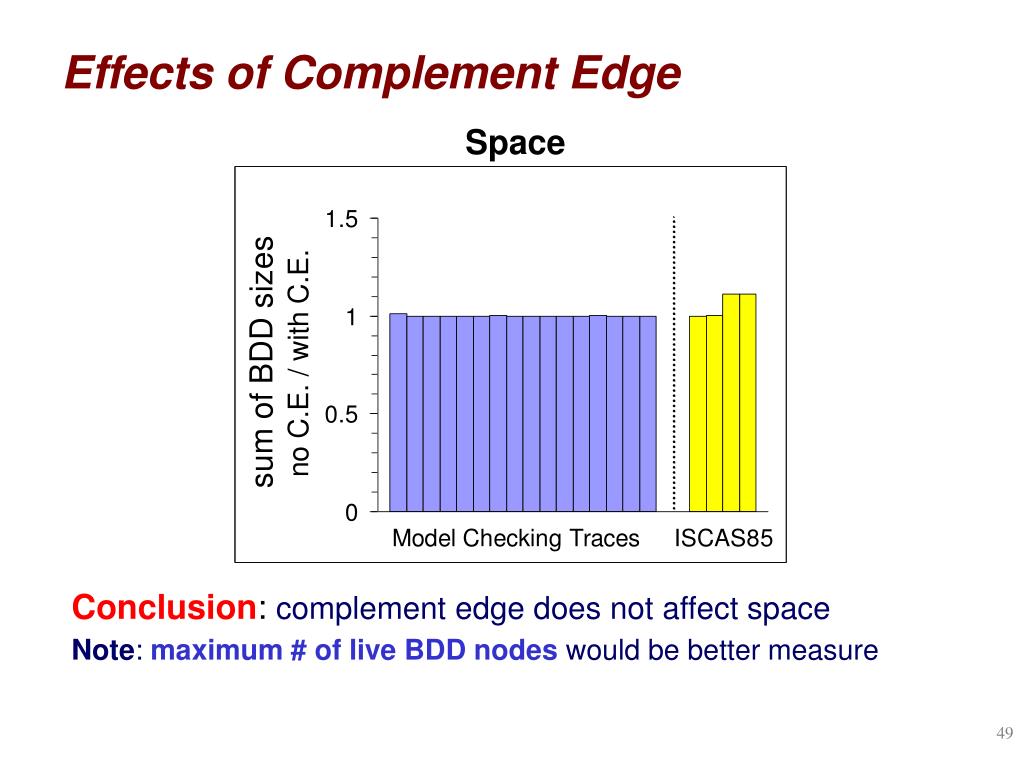 Effects of Complement Edge

Space

sum of BDD sizes
no C.E. / with C.E.

1.5
1
0.5
0

Model Checking Traces ISCAS85

Conclusion: complement edge does not affect space

Note: maximum # of live BDD nodes would be better measure

49